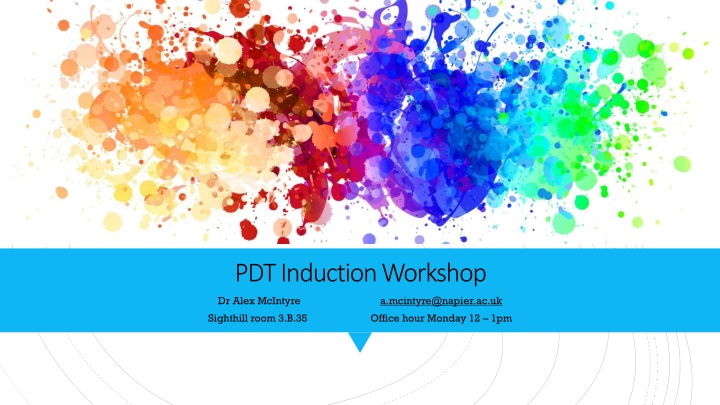 PDT Induction Workshop

Dr Alex McIntyre

a.mcintyre@napier.ac.uk

Sighthill room 3.B.35

Office hour Monday 12 – 1pm